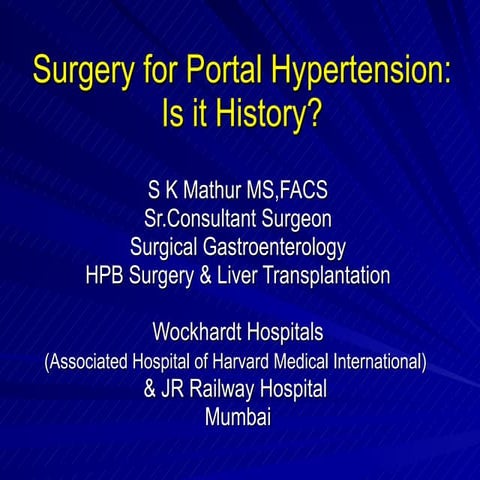 Surgery for Portal Hypertension: Is it History?

S K Mathur MS,FACS
Sr.Consultant Surgeon
Surgical Gastroenterology
HPB Surgery & Liver Transplantation

Wockhardt Hospitals
(Associated Hospital of Harvard Medical International)
& JR Railway Hospital
Mumbai